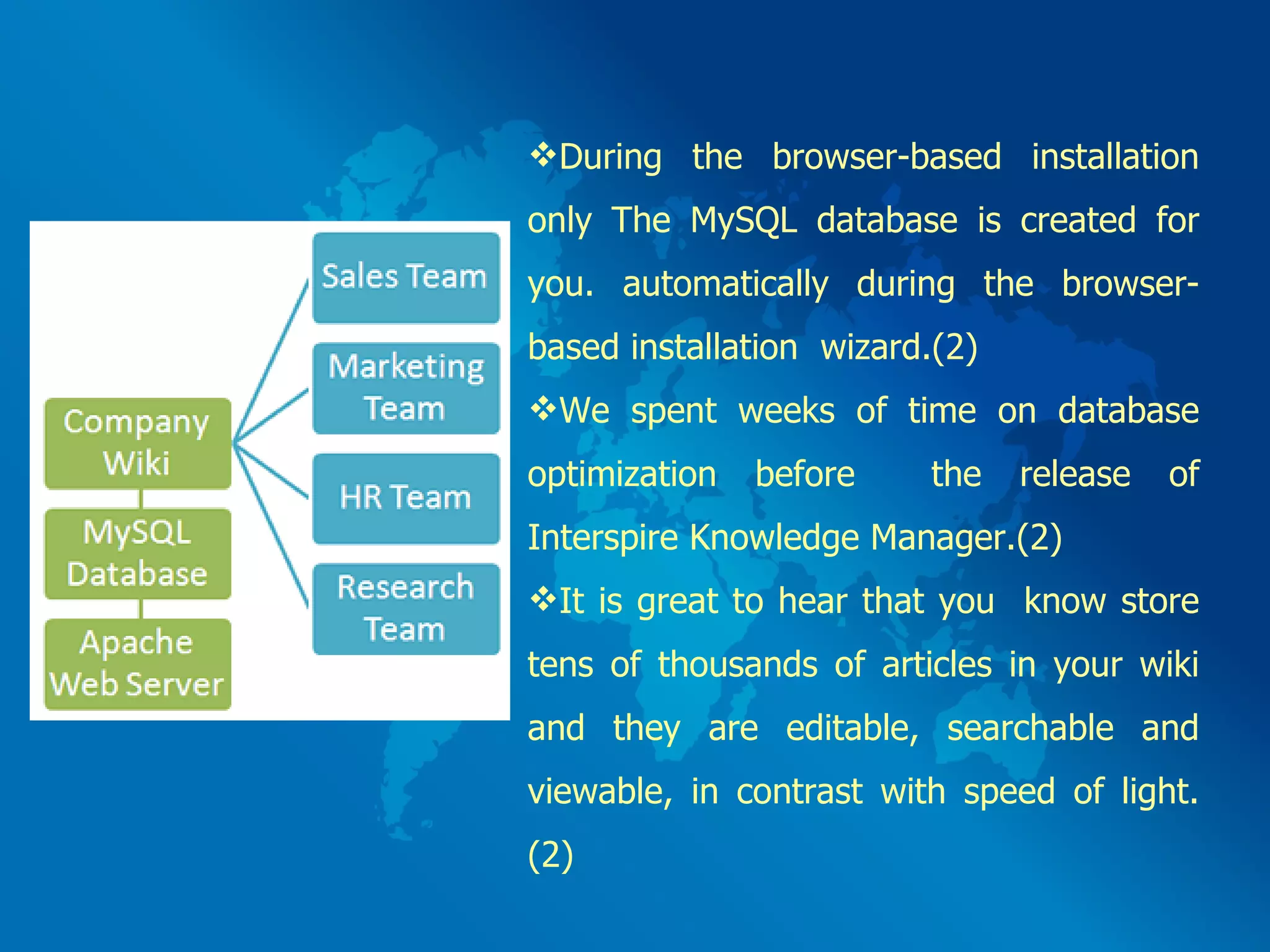 Company Wiki

MySQL Database

Apache Web Server

Sales Team

Marketing Team

HR Team

Research Team

❖During the browser-based installation only The MySQL database is created for you. automatically during the browser-based installation wizard.(2)

❖We spent weeks of time on database optimization before the release of Interspire Knowledge Manager.(2)

❖It is great to hear that you know store tens of thousands of articles in your wiki and they are editable, searchable and viewable, in contrast with speed of light.(2)